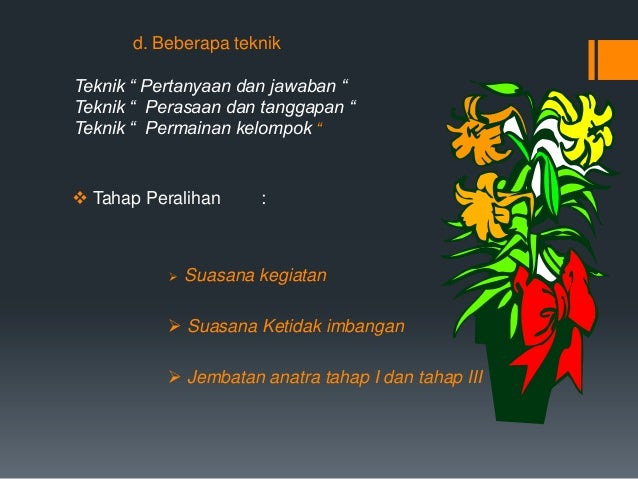 d. Beberapa teknik

Teknik “ Pertanyaan dan jawaban “
Teknik “ Perasaan dan tanggapan “
Teknik “ Permainan kelompok “

❖ Tahap Peralihan :

➢ Suasana kegiatan

➢ Suasana Ketidak imbangan

➢ Jembatan anatra tahap I dan tahap III